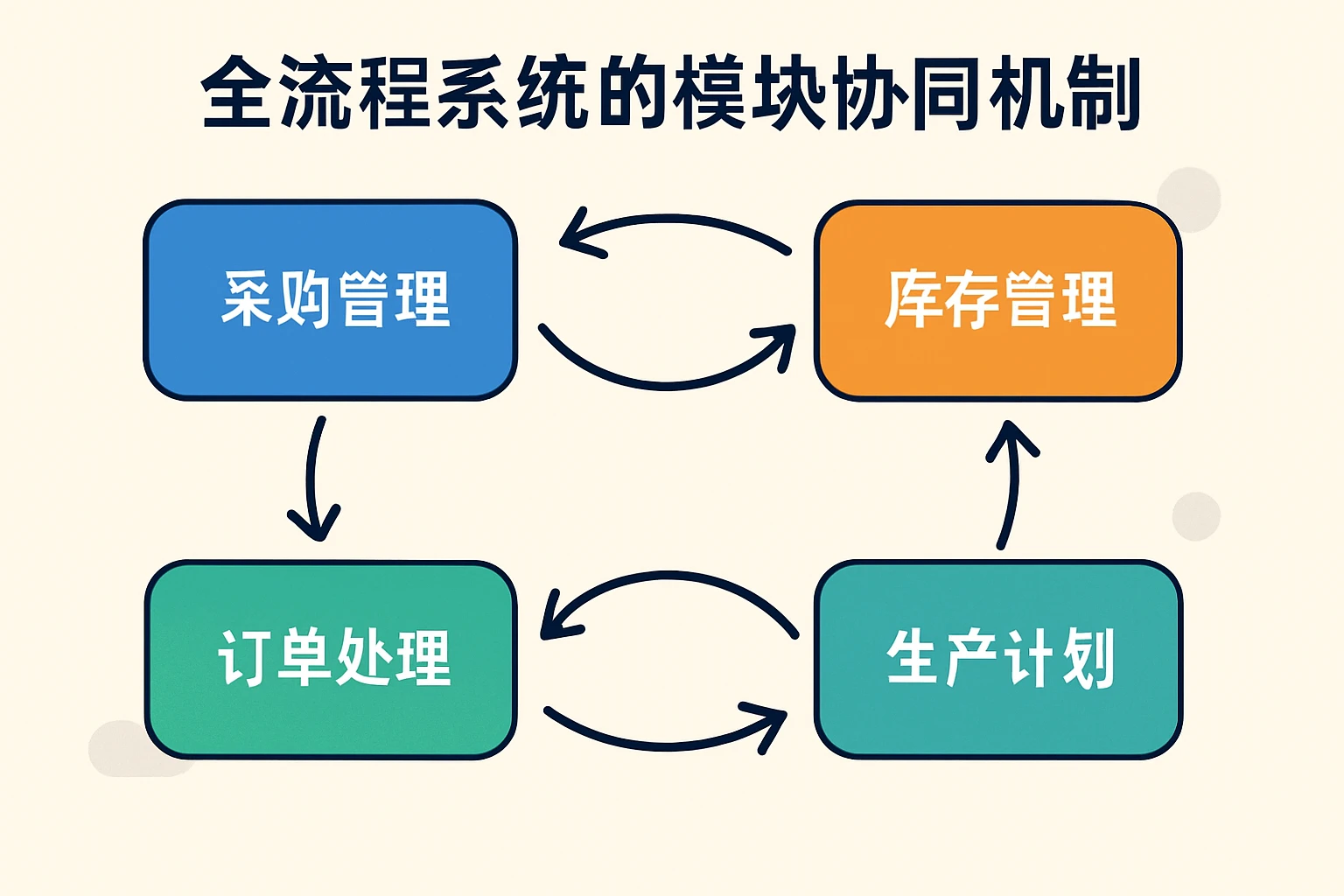 全流程系统的模块协同机制

采购管理

库存管理

订单处理

生产计划